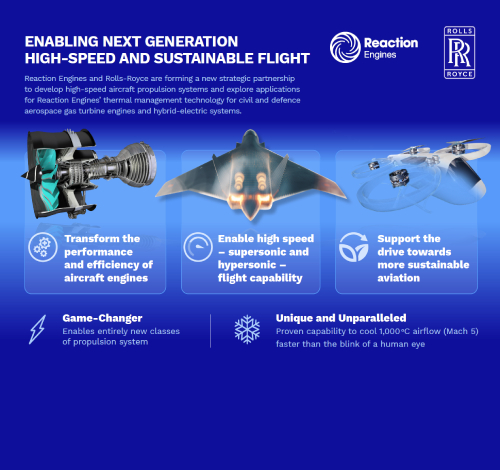 ENABLING NEXT GENERATION HIGH-SPEED AND SUSTAINABLE FLIGHT

Reaction Engines

ROLLS RR ROYCE

Reaction Engines and Rolls-Royce are forming a new strategic partnership to develop high-speed aircraft propulsion systems and explore applications for Reaction Engines' thermal management technology for civil and defence aerospace gas turbine engines and hybrid-electric systems.

Transform the performance and efficiency of aircraft engines

Enable high speed – supersonic and hypersonic – flight capability

Support the drive towards more sustainable aviation

Game-Changer
Enables entirely new classes of propulsion system

Unique and Unparalleled
Proven capability to cool 1,000°C airflow (Mach 5) faster than the blink of a human eye